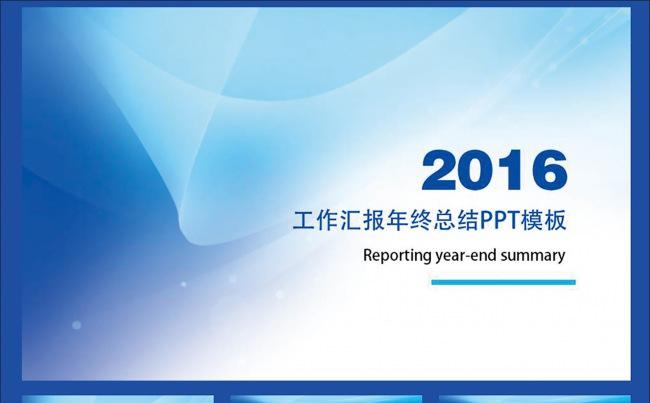 2016

工作汇报年终总结PPT模板

Reporting year-end summary